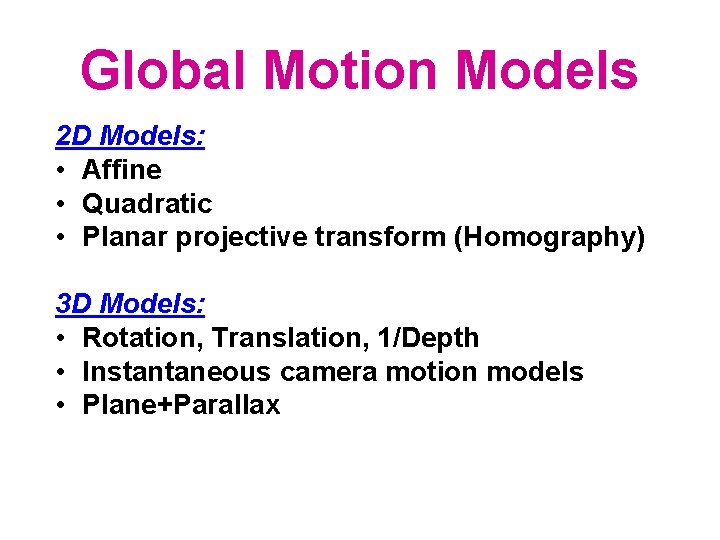 Global Motion Models

2D Models:
• Affine
• Quadratic
• Planar projective transform (Homography)

3D Models:
• Rotation, Translation, 1/Depth
• Instantaneous camera motion models
• Plane+Parallax